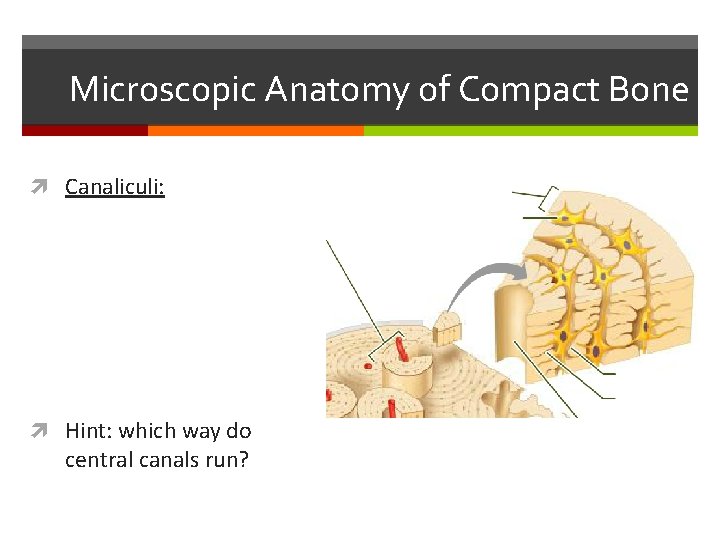 Microscopic Anatomy of Compact Bone

Canaliculi:

Hint: which way do central canals run?